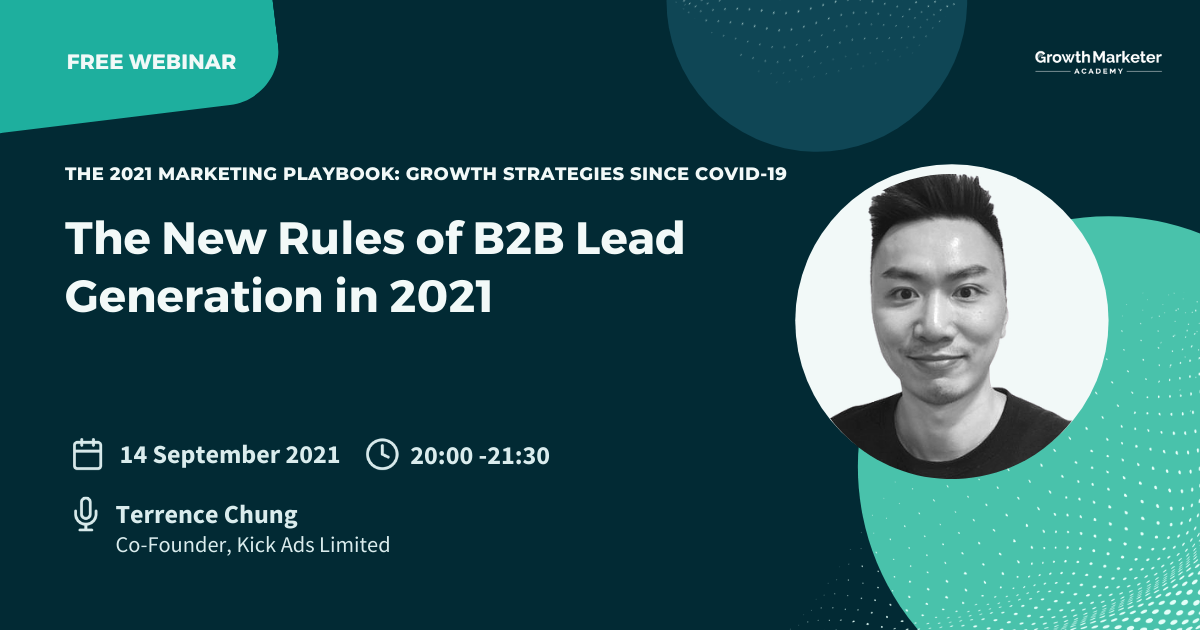 FREE WEBINAR

GrowthMarketer
ACADEMY

THE 2021 MARKETING PLAYBOOK: GROWTH STRATEGIES SINCE COVID-19

The New Rules of B2B Lead Generation in 2021

14 September 2021 20:00 -21:30

Terrence Chung
Co-Founder, Kick Ads Limited